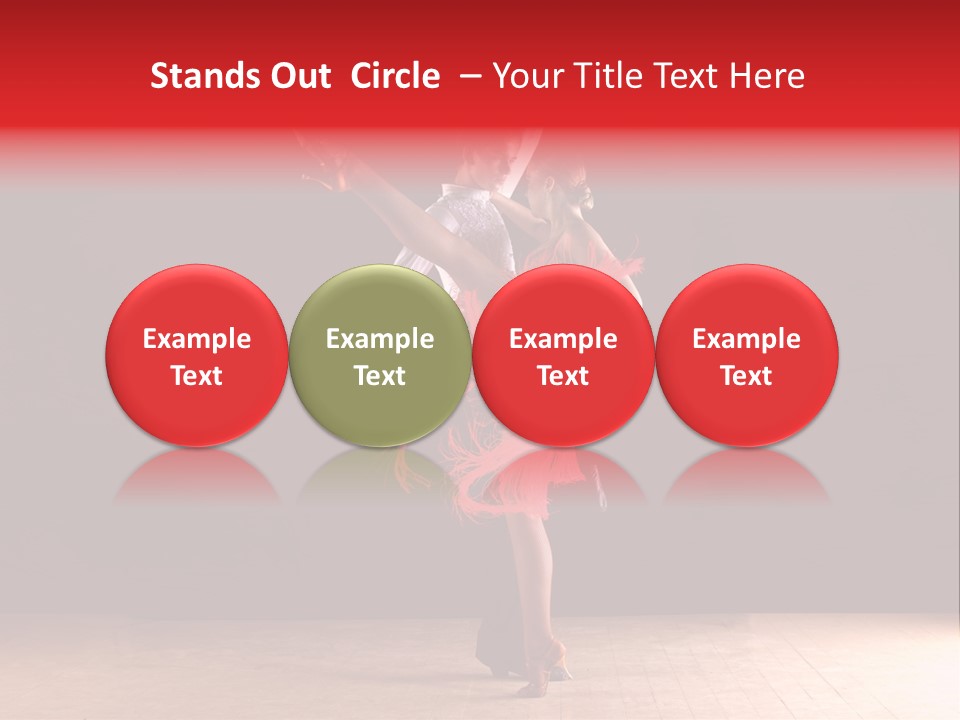 Stands Out Circle – Your Title Text Here

Example Text

Example Text

Example Text

Example Text